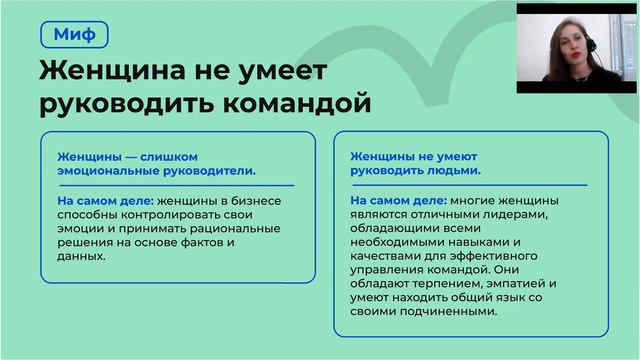 Миф

Женщина не умеет руководить командой

Женщины — слишком эмоциональные руководители.

На самом деле: женщины в бизнесе способны контролировать свои эмоции и принимать рациональные решения на основе фактов и данных.

Женщины не умеют руководить людьми.

На самом деле: многие женщины являются отличными лидерами, обладающими всеми необходимыми навыками и качествами для эффективного управления командой. Они обладают терпением, эмпатией и умеют находить общий язык со своими подчиненными.